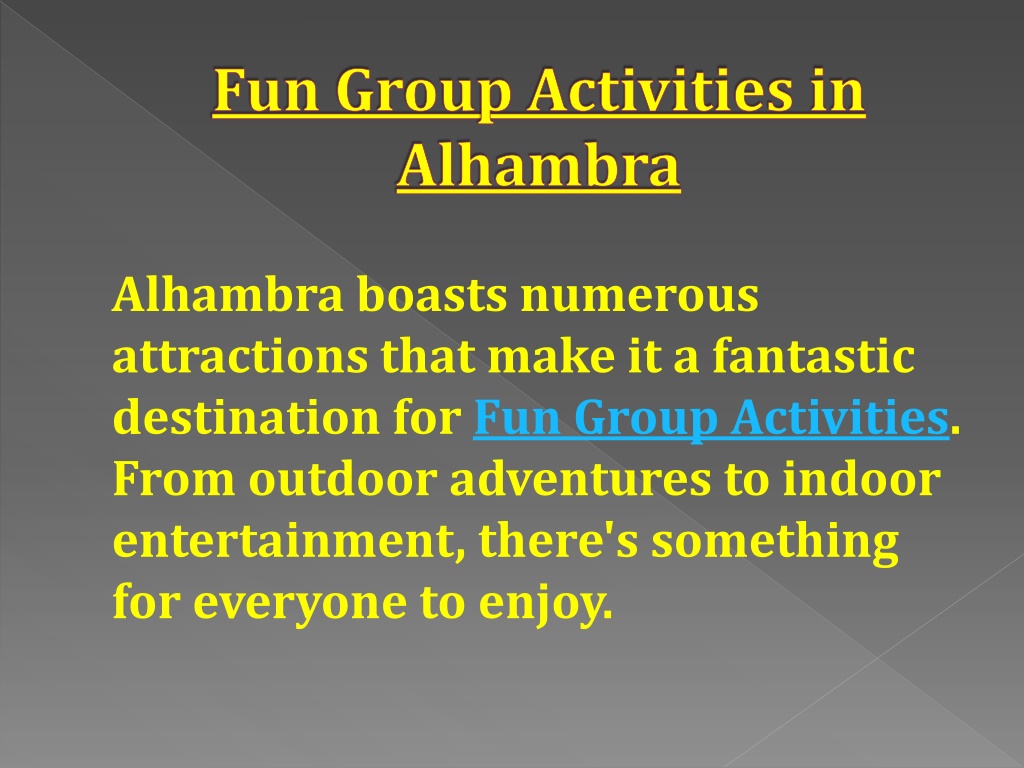 Fun Group Activities in Alhambra

Alhambra boasts numerous attractions that make it a fantastic destination for Fun Group Activities. From outdoor adventures to indoor entertainment, there's something for everyone to enjoy.